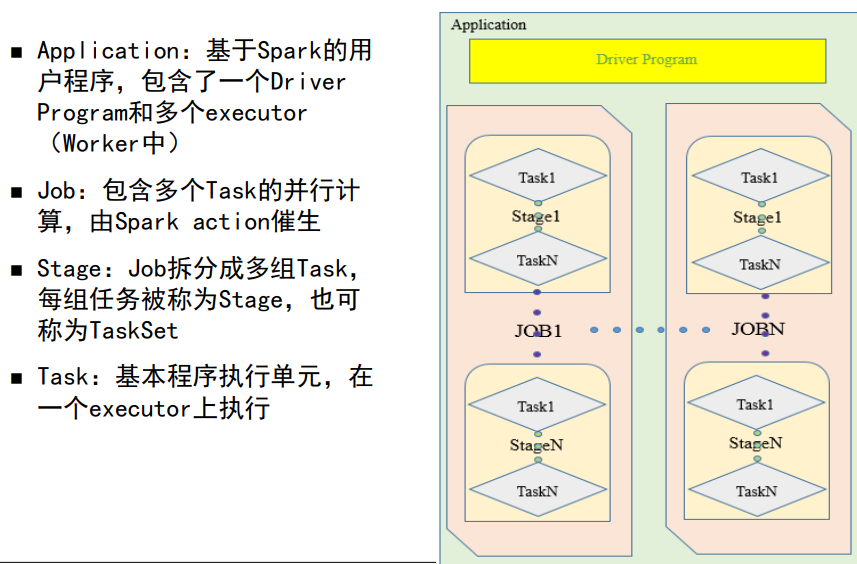 ■ Application：基于Spark的用户程序，包含了一个Driver Program和多个executor（Worker中）

■ Job：包含多个Task的并行计算，由Spark action催生

■ Stage：Job拆分成多组Task，每组任务被称为Stage，也可称为TaskSet

■ Task：基本程序执行单元，在一个executor上执行

Application

Driver Program

Task1
Stage1
TaskN

JOB1

Task1
StageN
TaskN

Task1
Stage1
TaskN

JOBN

Task1
StageN
TaskN